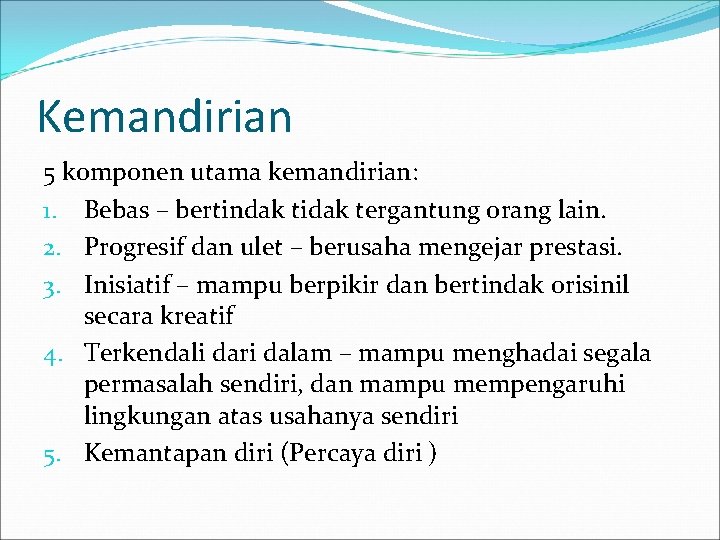 Kemandirian

5 komponen utama kemandirian:

1. Bebas – bertindak tidak tergantung orang lain.
2. Progresif dan ulet – berusaha mengejar prestasi.
3. Inisiatif – mampu berpikir dan bertindak orisinil secara kreatif
4. Terkendali dari dalam – mampu menghadai segala permasalah sendiri, dan mampu mempengaruhi lingkungan atas usahanya sendiri
5. Kemantapan diri (Percaya diri )